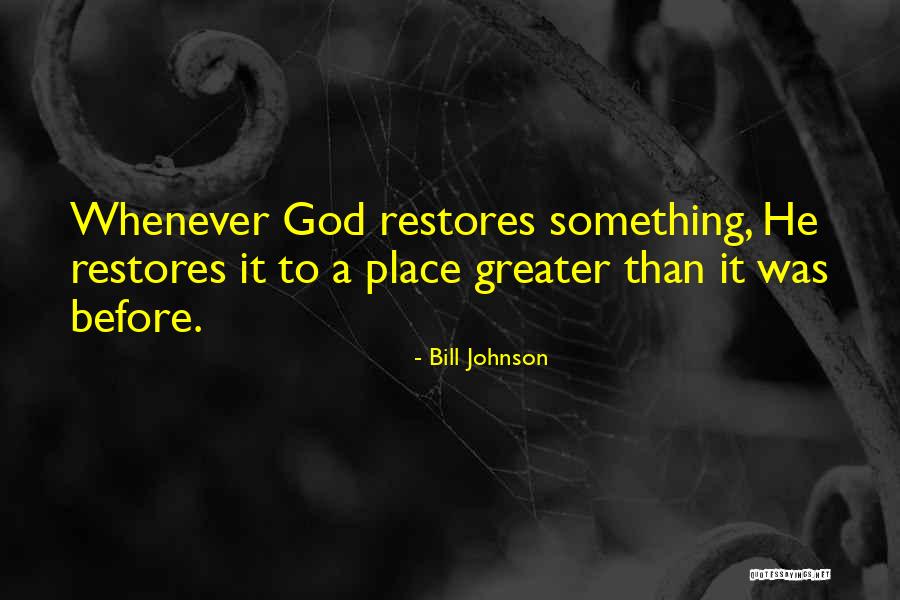 Whenever God restores something, He restores it to a place greater than it was before.

- Bill Johnson

QUOTESSAYINGS.NET